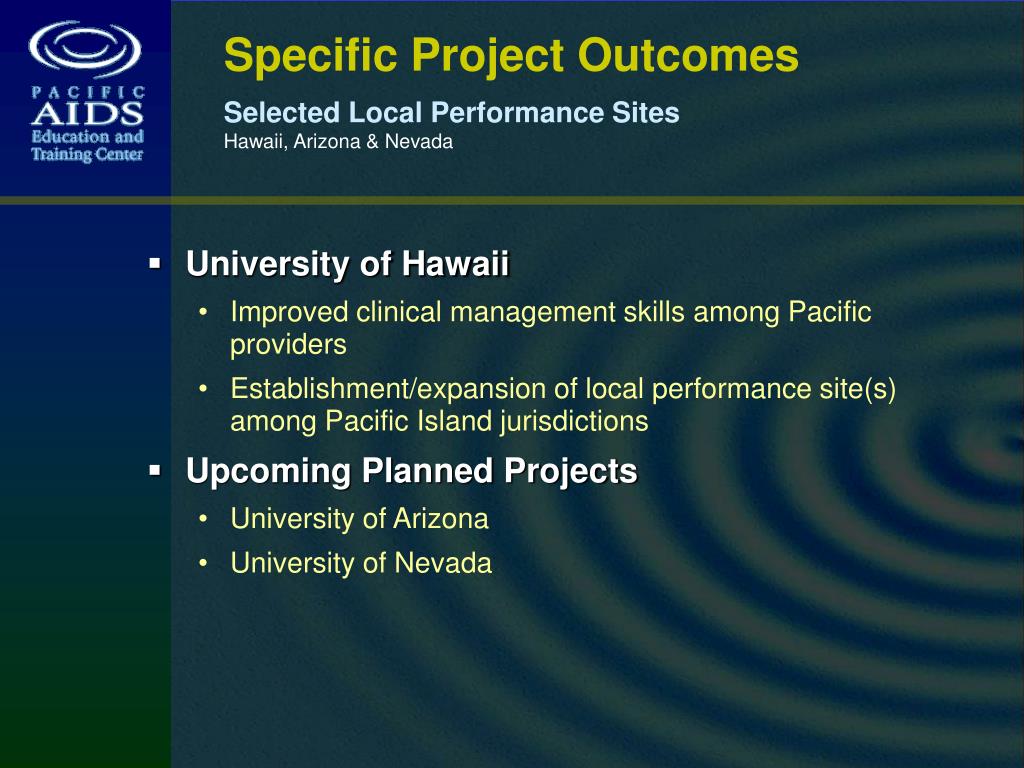 PACIFIC AIDS Education and Training Center

Specific Project Outcomes

Selected Local Performance Sites

Hawaii, Arizona & Nevada

▪ University of Hawaii
• Improved clinical management skills among Pacific providers
• Establishment/expansion of local performance site(s) among Pacific Island jurisdictions

▪ Upcoming Planned Projects
• University of Arizona
• University of Nevada